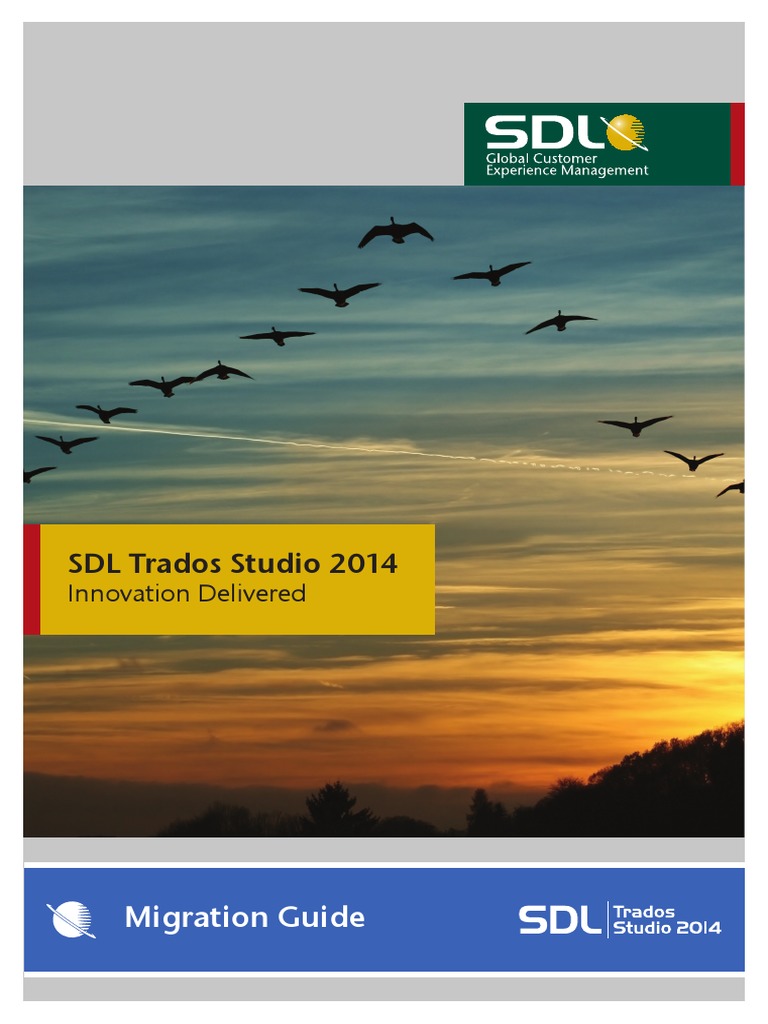 SDL
Global Customer
Experience Management

SDL Trados Studio 2014
Innovation Delivered

Migration Guide

SDL Trados Studio 2014